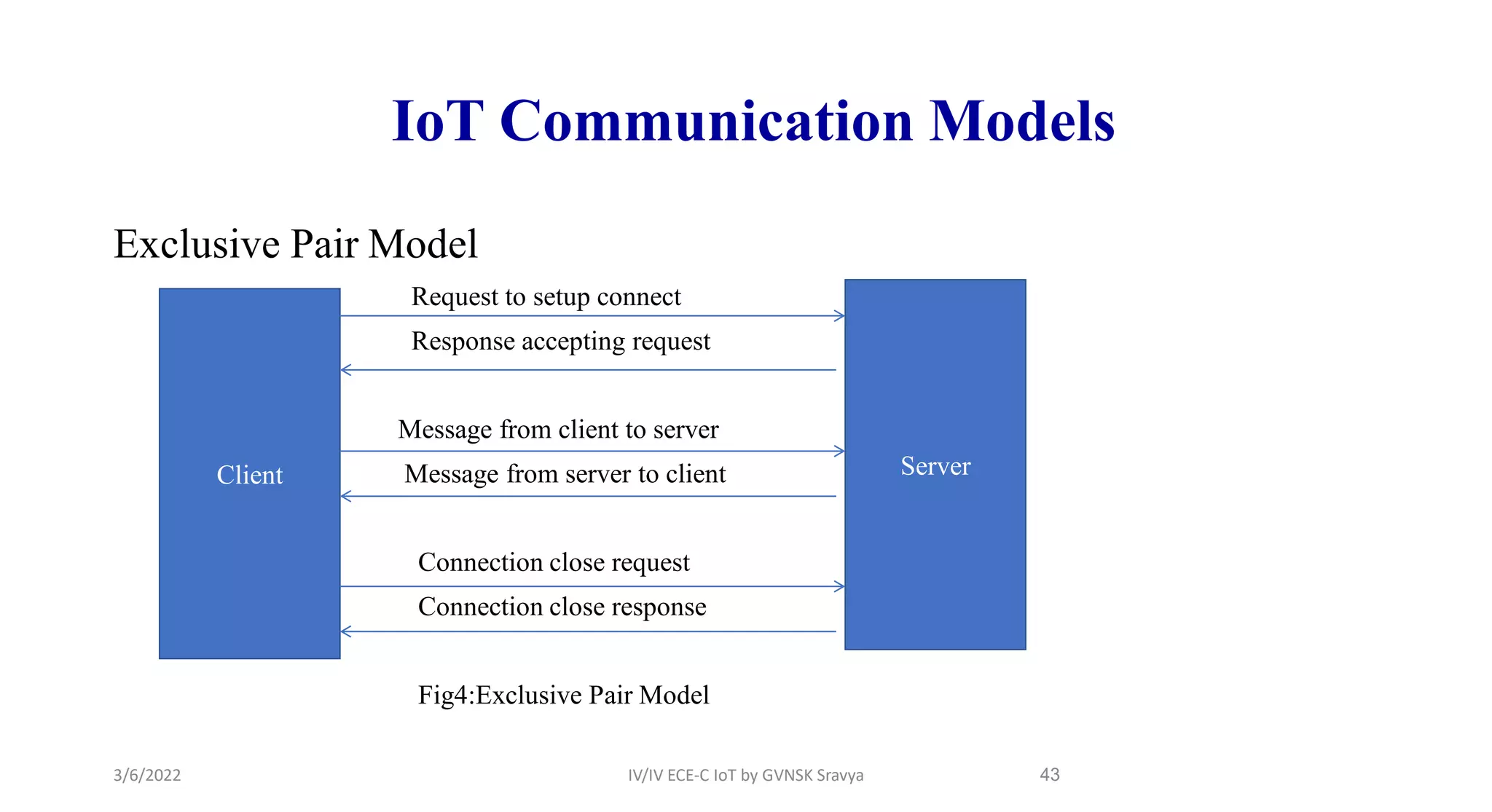 IoT Communication Models

Exclusive Pair Model

Client

Request to setup connect

Response accepting request

Message from client to server

Message from server to client

Connection close request

Connection close response

Server

Fig4:Exclusive Pair Model

3/6/2022

IV/IV ECE-C IoT by GVNSK Sravya

43